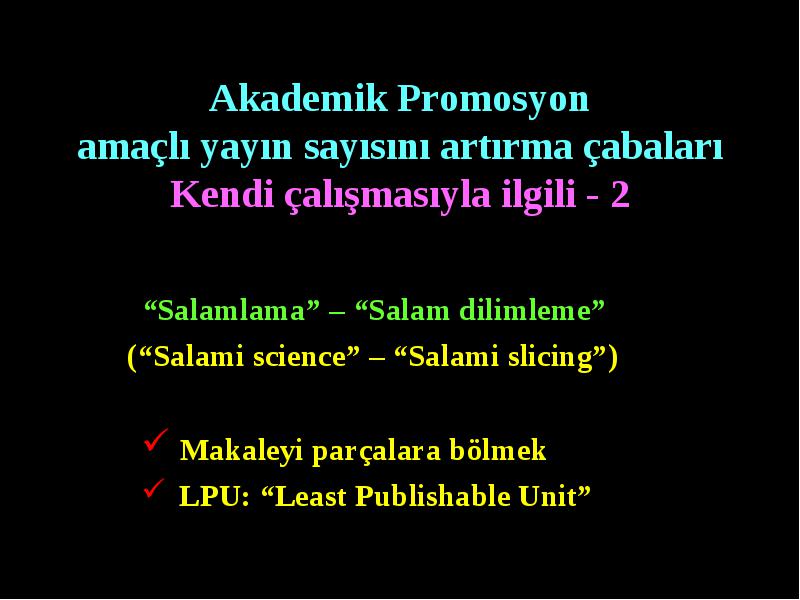 Akademik Promosyon
amaçlı yayın sayısını artırma çabaları
Kendi çalışmasıyla ilgili - 2

“Salamlama” – “Salam dilimleme”
(“Salami science” – “Salami slicing”)

✓ Makaleyi parçalara bölmek
✓ LPU: “Least Publishable Unit”